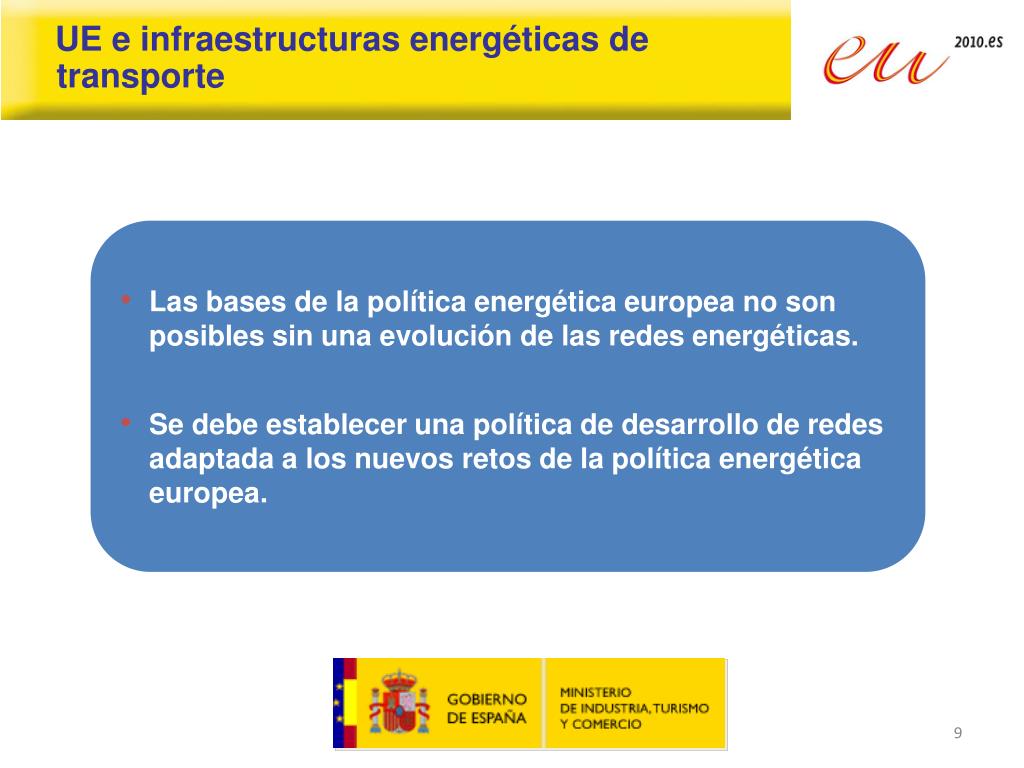 UE e infraestructuras energéticas de transporte

eu 2010.es

• Las bases de la política energética europea no son posibles sin una evolución de las redes energéticas.

• Se debe establecer una política de desarrollo de redes adaptada a los nuevos retos de la política energética europea.

GOBIERNO DE ESPAÑA

MINISTERIO DE INDUSTRIA, TURISMO Y COMERCIO

9